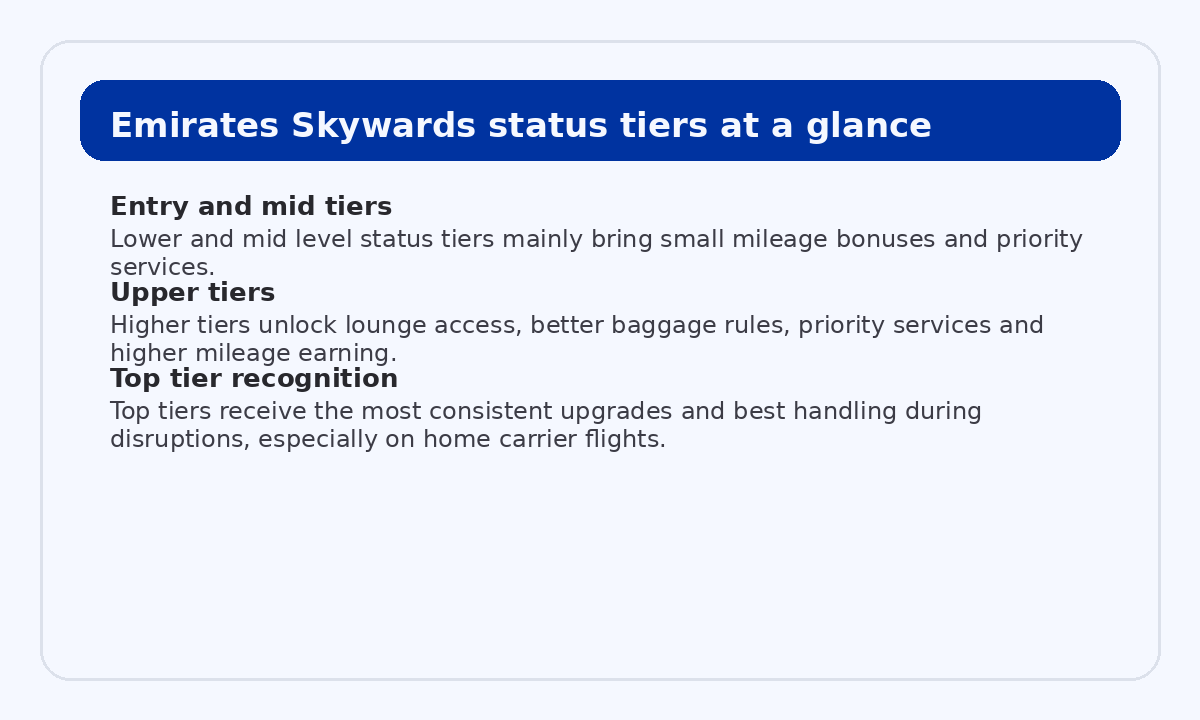 Emirates Skywards status tiers at a glance

Entry and mid tiers

Lower and mid level status tiers mainly bring small mileage bonuses and priority services.

Upper tiers

Higher tiers unlock lounge access, better baggage rules, priority services and higher mileage earning.

Top tier recognition

Top tiers receive the most consistent upgrades and best handling during disruptions, especially on home carrier flights.